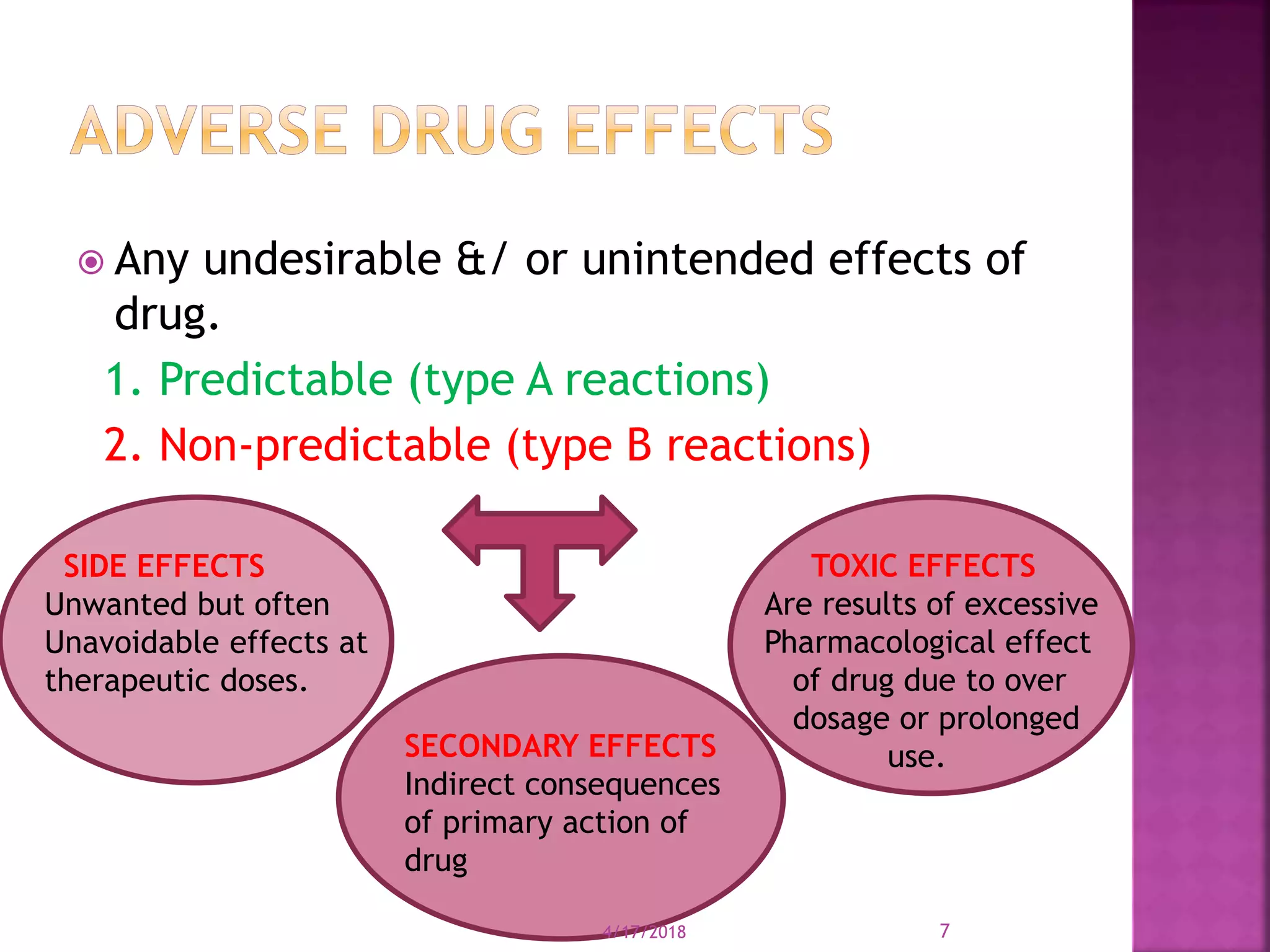 ADVERSE DRUG EFFECTS

Any undesirable &/ or unintended effects of drug.

1. Predictable (type A reactions)

2. Non-predictable (type B reactions)

SIDE EFFECTS
Unwanted but often Unavoidable effects at therapeutic doses.

SECONDARY EFFECTS
Indirect consequences of primary action of drug

TOXIC EFFECTS
Are results of excessive Pharmacological effect of drug due to over dosage or prolonged use.

4/17/2018

7